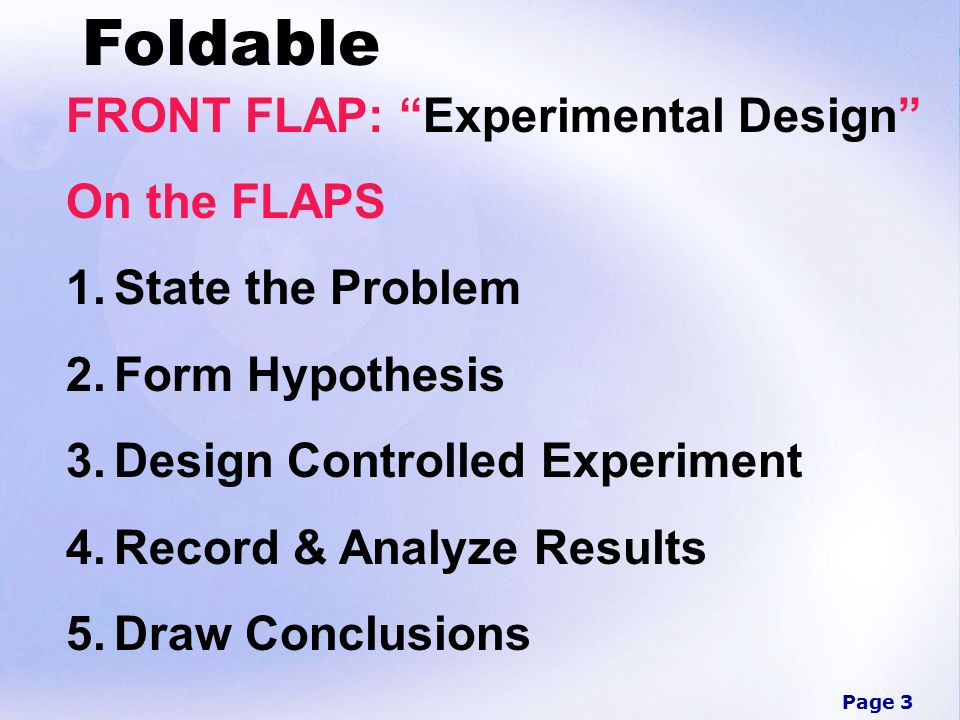 Foldable

FRONT FLAP: “Experimental Design”

On the FLAPS

1. State the Problem

2. Form Hypothesis

3. Design Controlled Experiment

4. Record & Analyze Results

5. Draw Conclusions

Page 3